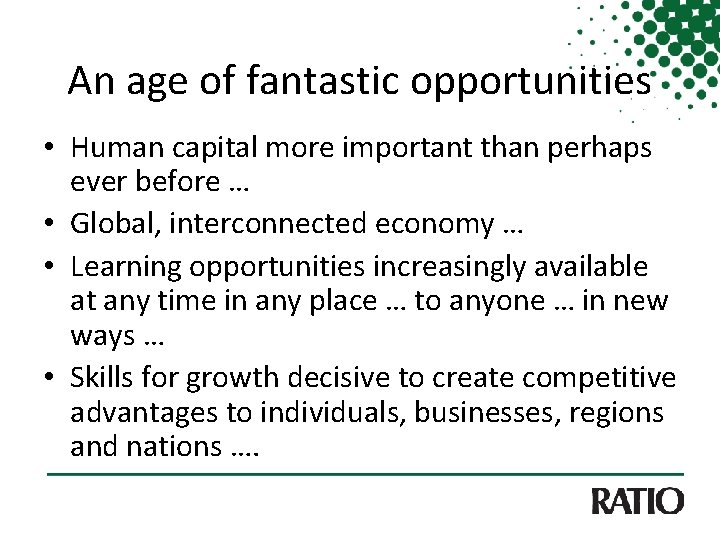 An age of fantastic opportunities

• Human capital more important than perhaps ever before …

• Global, interconnected economy …

• Learning opportunities increasingly available at any time in any place … to anyone … in new ways …

• Skills for growth decisive to create competitive advantages to individuals, businesses, regions and nations ….

RATIO